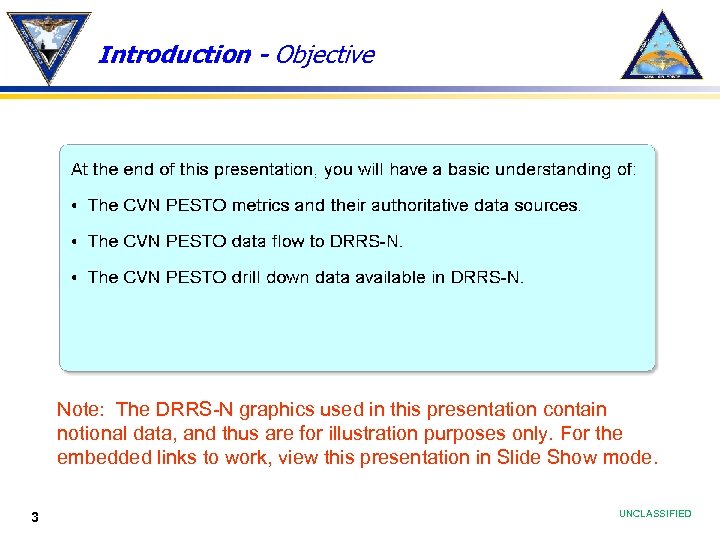 Introduction - Objective

At the end of this presentation, you will have a basic understanding of:

• The CVN PESTO metrics and their authoritative data sources.

• The CVN PESTO data flow to DRRS-N.

• The CVN PESTO drill down data available in DRRS-N.

Note: The DRRS-N graphics used in this presentation contain notional data, and thus are for illustration purposes only. For the embedded links to work, view this presentation in Slide Show mode.

3

UNCLASSIFIED